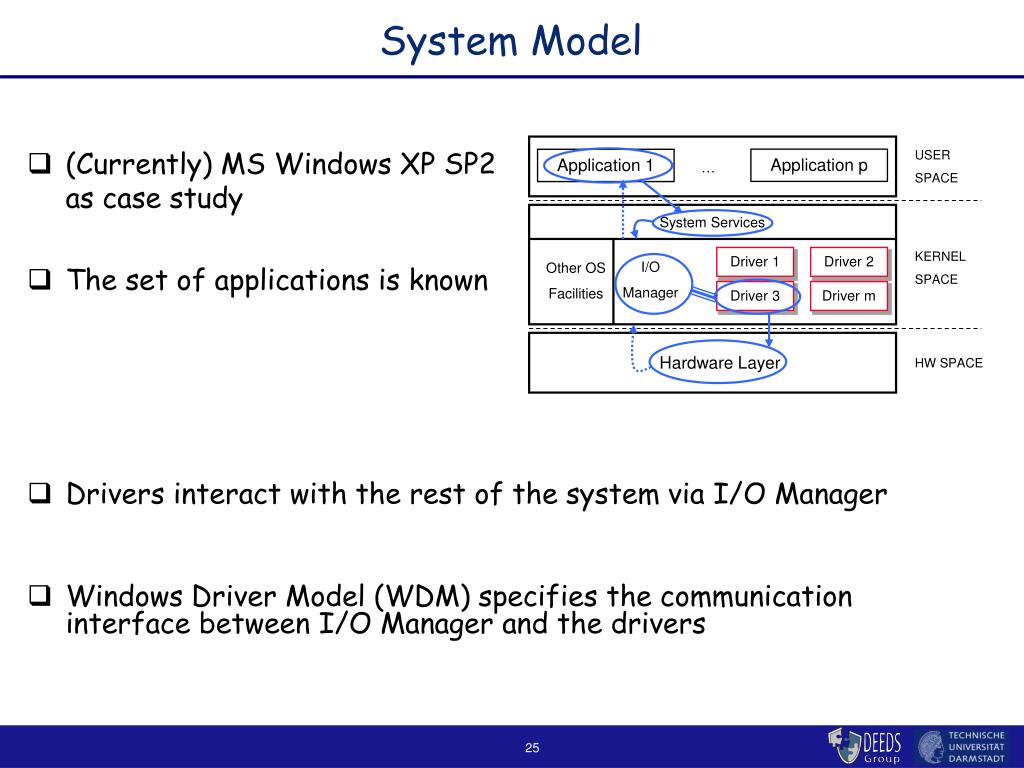 System Model

❑ (Currently) MS Windows XP SP2 as case study

❑ The set of applications is known

Application 1 ... Application p

USER SPACE

System Services

Other OS Facilities

I/O Manager

Driver 1 Driver 2 Driver 3 Driver m

KERNEL SPACE

Hardware Layer

HW SPACE

❑ Drivers interact with the rest of the system via I/O Manager

❑ Windows Driver Model (WDM) specifies the communication interface between I/O Manager and the drivers

25

DEEDS Group

TECHNISCHE UNIVERSITÄT DARMSTADT